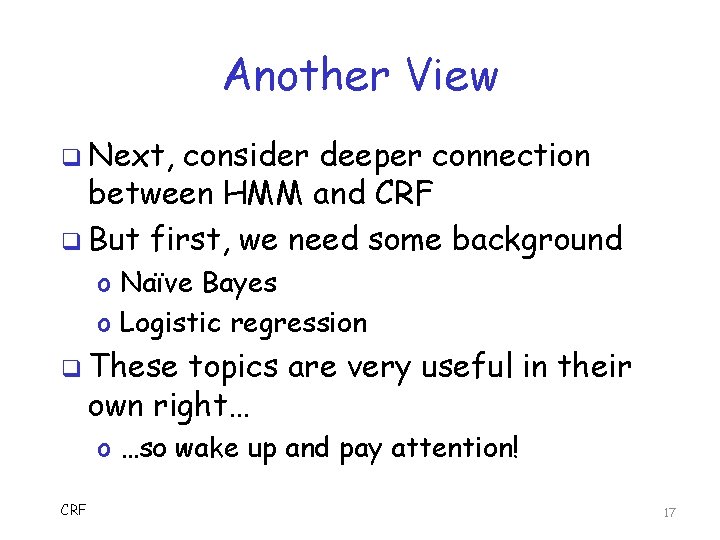 Another View

❑ Next, consider deeper connection between HMM and CRF

❑ But first, we need some background

o Naïve Bayes

o Logistic regression

❑ These topics are very useful in their own right…

o …so wake up and pay attention!

CRF

17